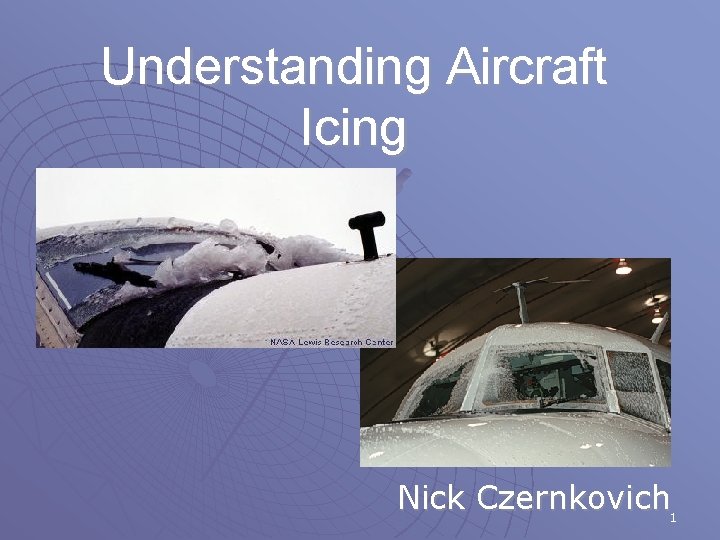 Understanding Aircraft Icing

NASA Lewis Research Center

Nick Czernkovich

1